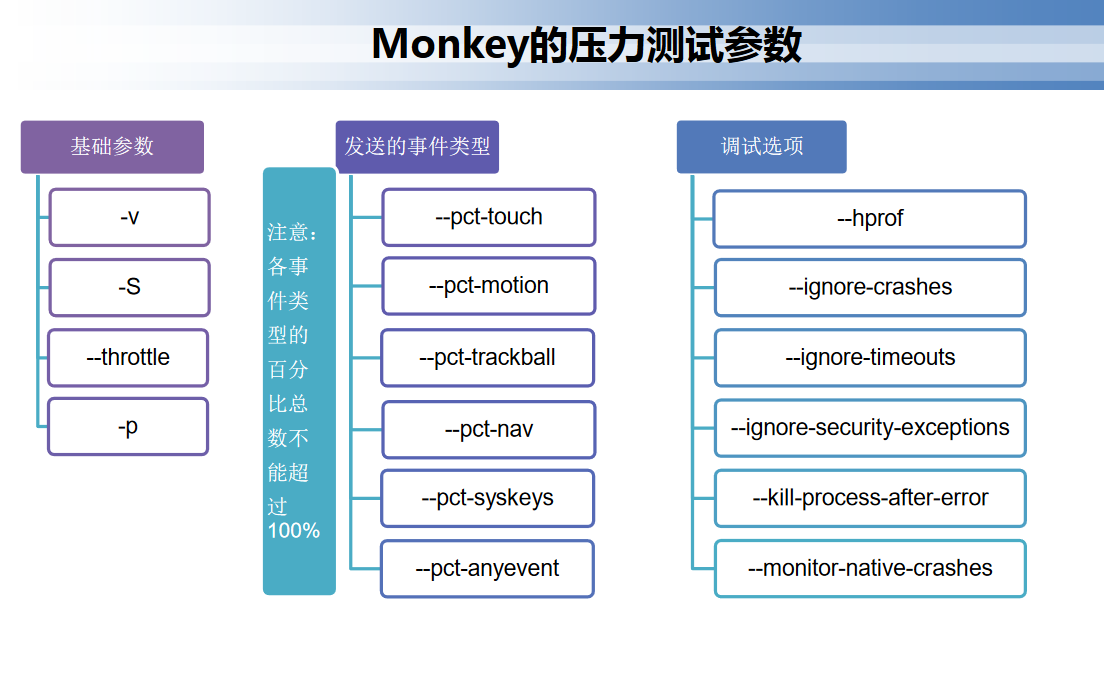 Monkey的压力测试参数

基础参数

-v

-S

--throttle

-p

注意：各事件类型的百分比总数不能超过100%

发送的事件类型

--pct-touch

--pct-motion

--pct-trackball

--pct-nav

--pct-syskeys

--pct-anyevent

调试选项

--hprof

--ignore-crashes

--ignore-timeouts

--ignore-security-exceptions

--kill-process-after-error

--monitor-native-crashes